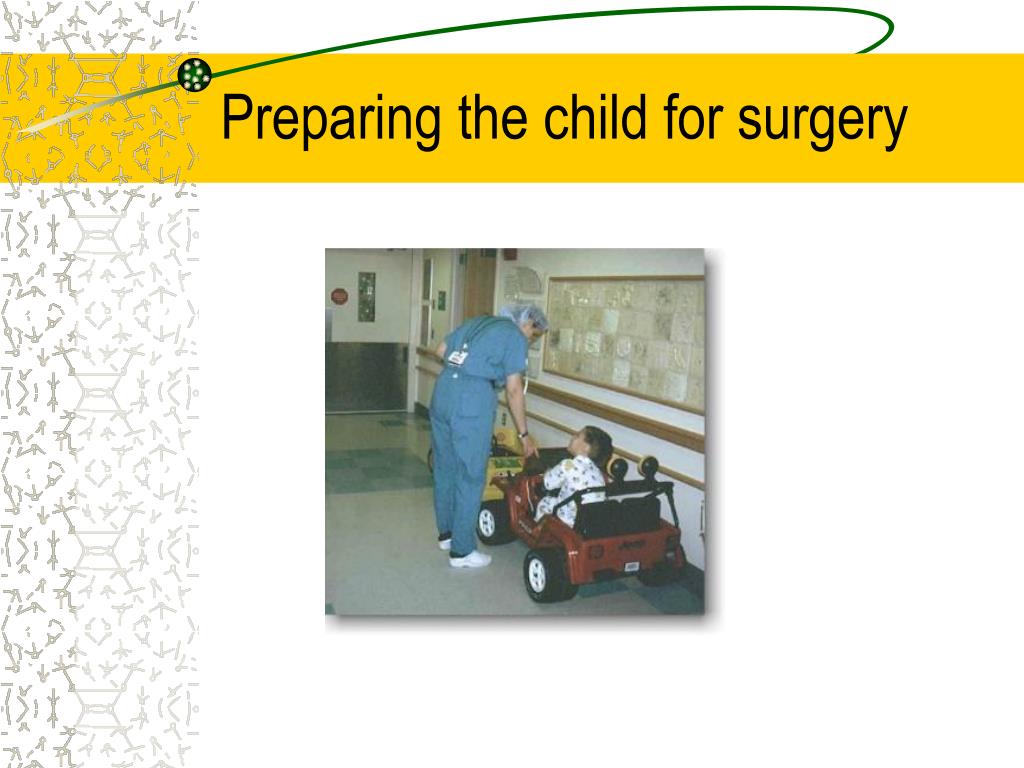 Preparing the child for surgery